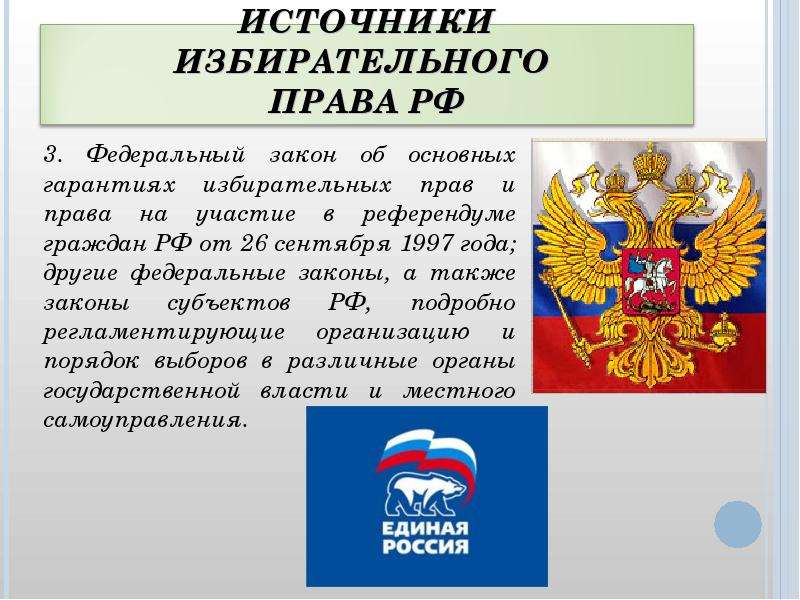 ИСТОЧНИКИ ИЗБИРАТЕЛЬНОГО ПРАВА РФ

3. Федеральный закон об основных гарантиях избирательных прав и права на участие в референдуме граждан РФ от 26 сентября 1997 года; другие федеральные законы, а также законы субъектов РФ, подробно регламентирующие организацию и порядок выборов в различные органы государственной власти и местного самоуправления.

ЕДИНАЯ РОССИЯ